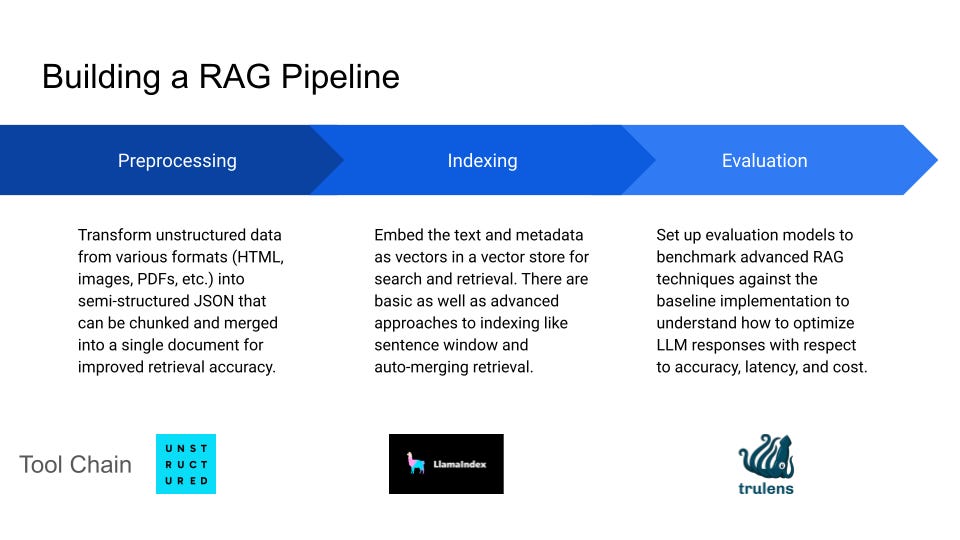 Building a RAG Pipeline

Preprocessing

Indexing

Evaluation

Transform unstructured data from various formats (HTML, images, PDFs, etc.) into semi-structured JSON that can be chunked and merged into a single document for improved retrieval accuracy.

Embed the text and metadata as vectors in a vector store for search and retrieval. There are basic as well as advanced approaches to indexing like sentence window and auto-merging retrieval.

Set up evaluation models to benchmark advanced RAG techniques against the baseline implementation to understand how to optimize LLM responses with respect to accuracy, latency, and cost.

Tool Chain

UNST
RUCT
URED

LlamaIndex

trulens